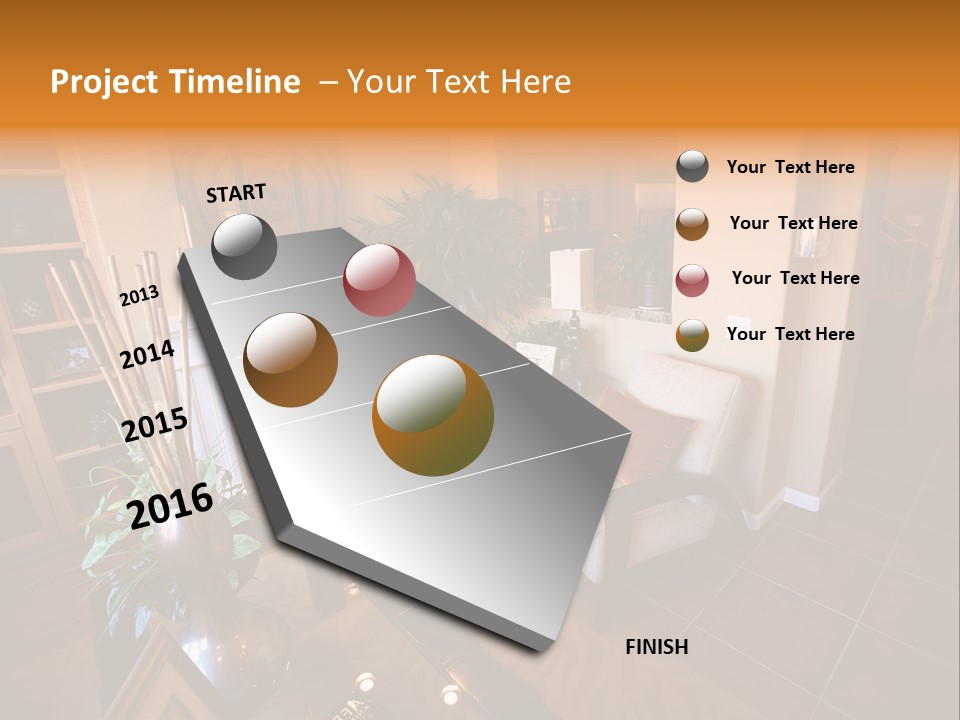 Project Timeline – Your Text Here

START

2013

2014

2015

2016

FINISH

Your Text Here

Your Text Here

Your Text Here

Your Text Here